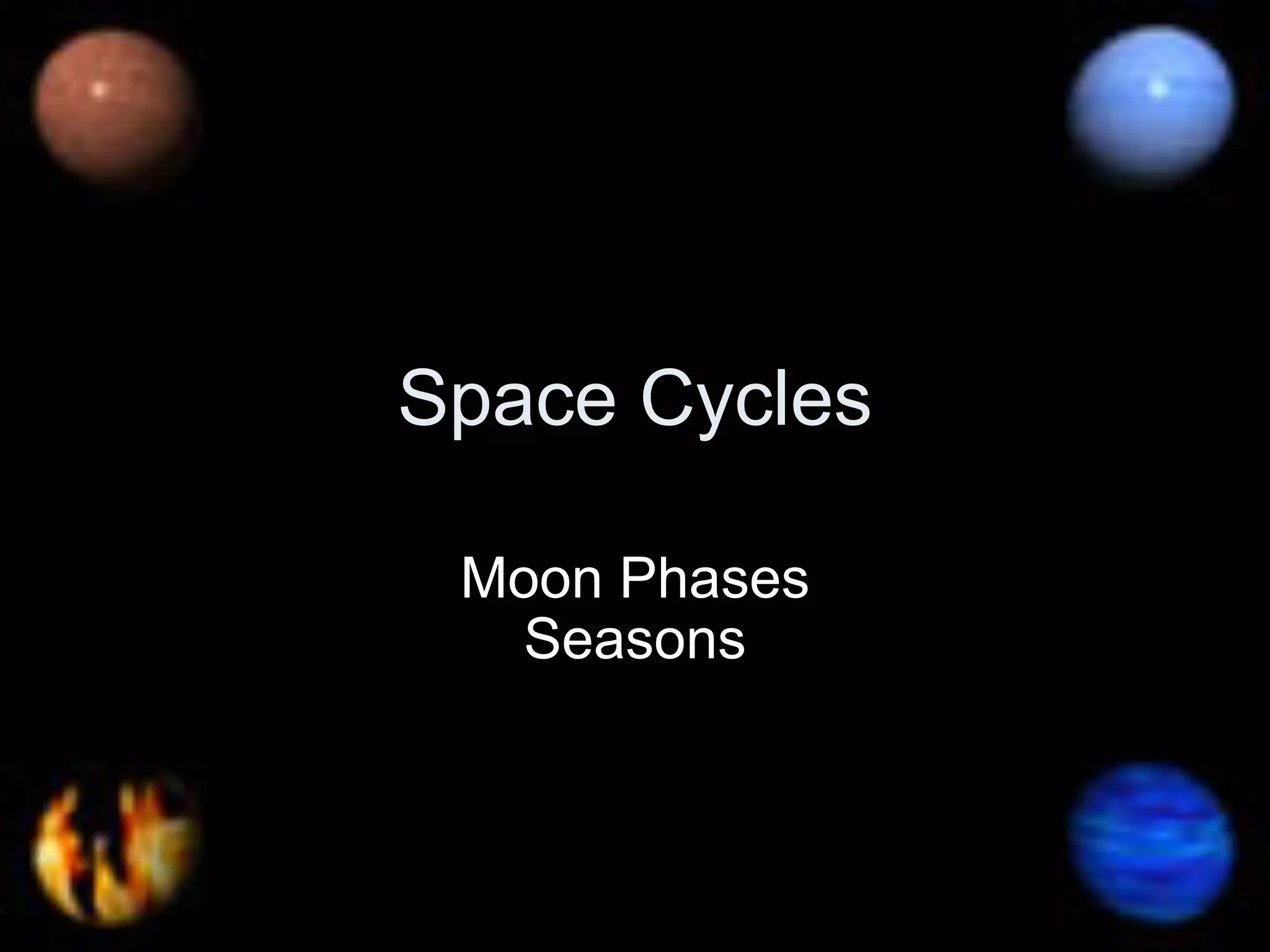 Space Cycles

Moon Phases
Seasons